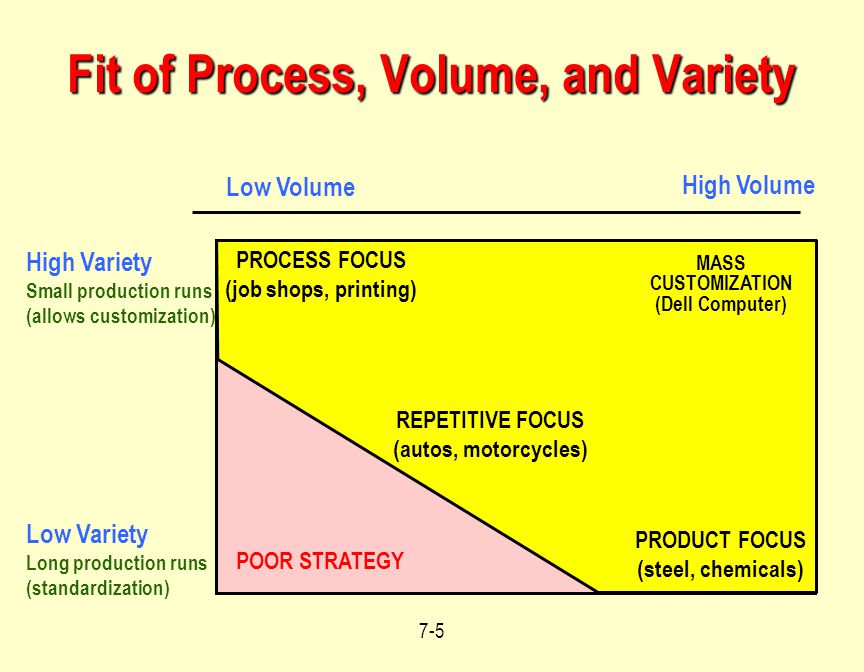 Fit of Process, Volume, and Variety

Low Volume

High Volume

High Variety
Small production runs
(allows customization)

PROCESS FOCUS
(job shops, printing)

MASS
CUSTOMIZATION
(Dell Computer)

REPETITIVE FOCUS
(autos, motorcycles)

Low Variety
Long production runs
(standardization)

POOR STRATEGY

PRODUCT FOCUS
(steel, chemicals)

7-5